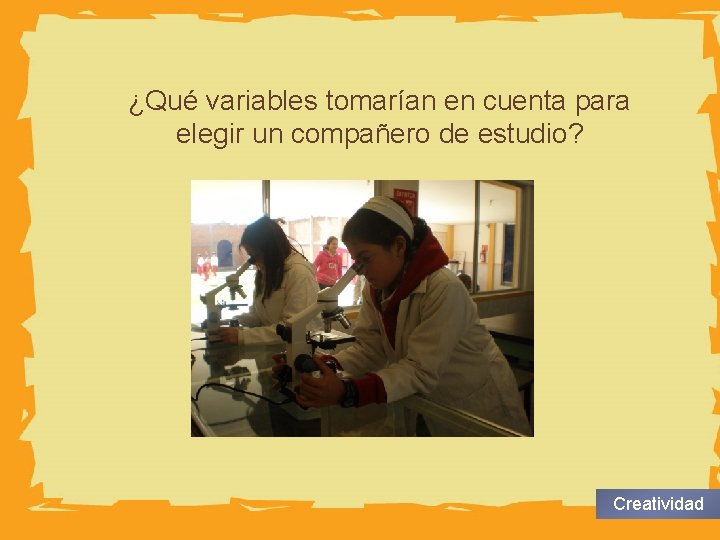 ¿Qué variables tomarían en cuenta para elegir un compañero de estudio?

Creatividad